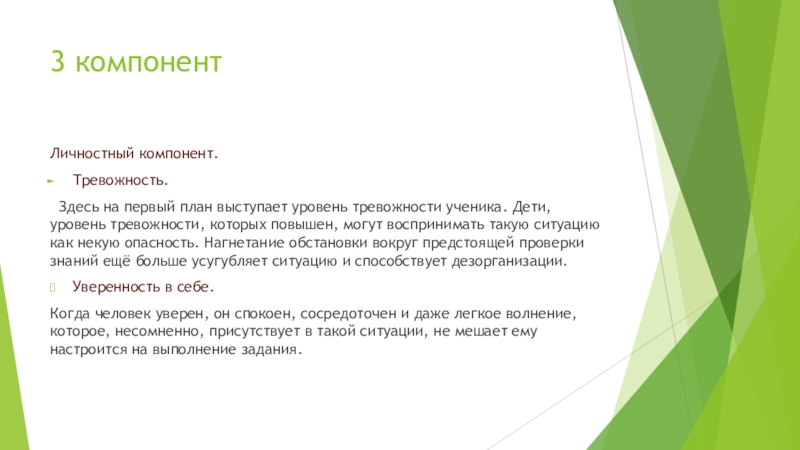 3 компонент

Личностный компонент.

Тревожность.

Здесь на первый план выступает уровень тревожности ученика. Дети, уровень тревожности, которых повышен, могут воспринимать такую ситуацию как некую опасность. Нагнетание обстановки вокруг предстоящей проверки знаний ещё больше усугубляет ситуацию и способствует дезорганизации.

Уверенность в себе.

Когда человек уверен, он спокоен, сосредоточен и даже легкое волнение, которое, несомненно, присутствует в такой ситуации, не мешает ему настроится на выполнение задания.